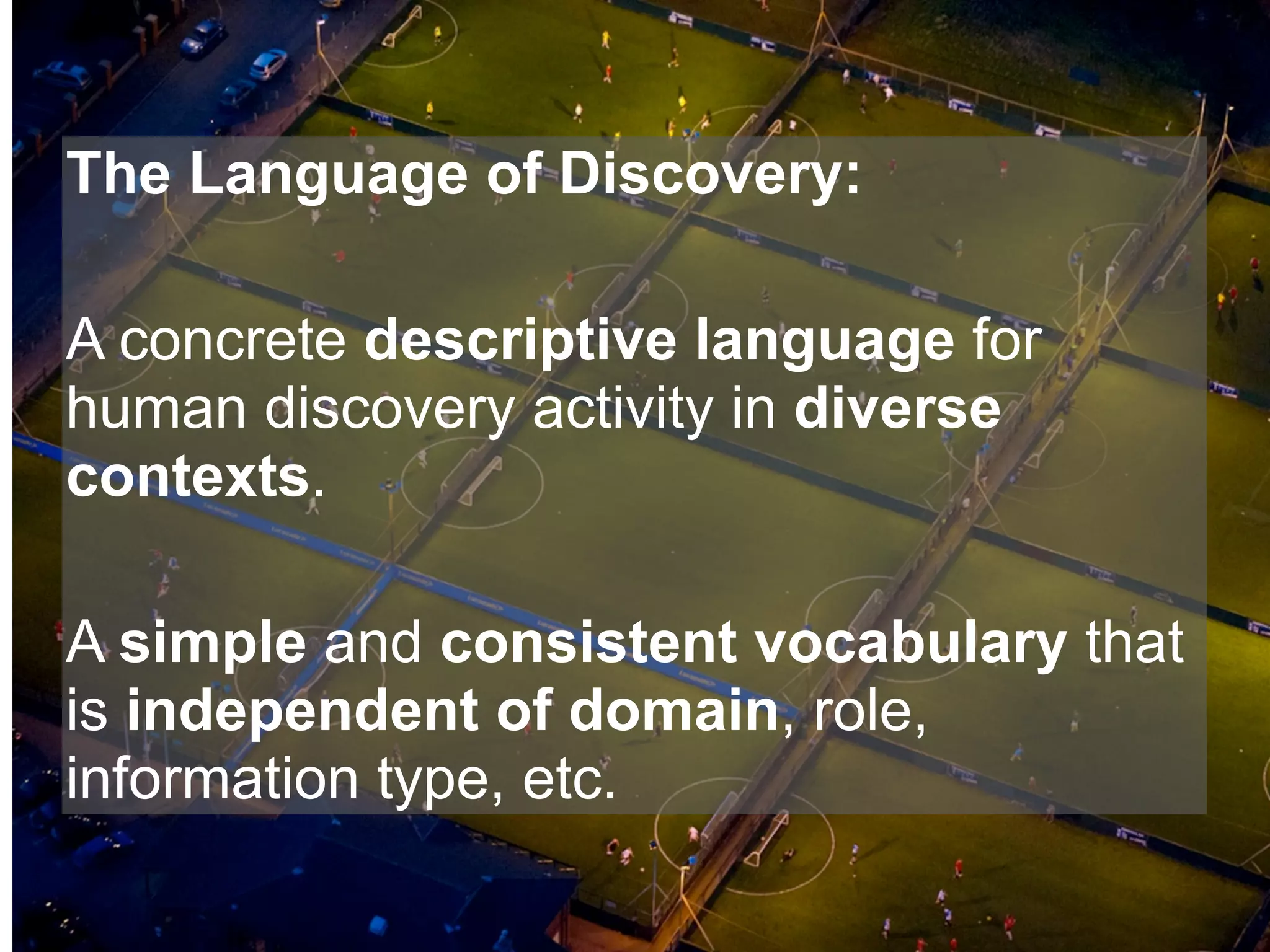 The Language of Discovery:

A concrete descriptive language for human discovery activity in diverse contexts.

A simple and consistent vocabulary that is independent of domain, role, information type, etc.